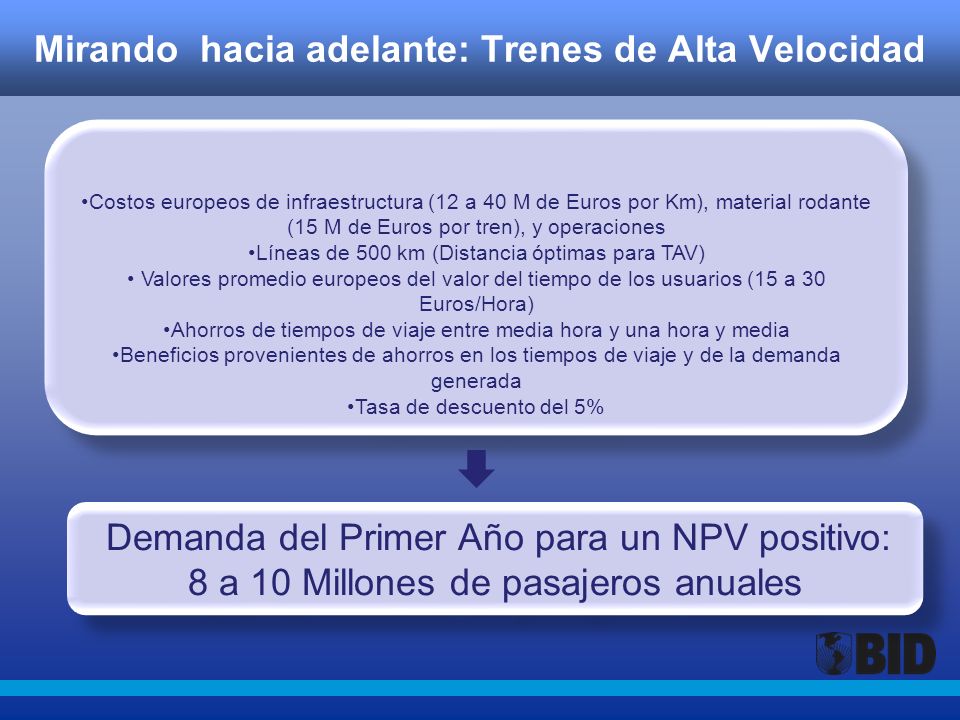 Mirando hacia adelante: Trenes de Alta Velocidad

•Costos europeos de infraestructura (12 a 40 M de Euros por Km), material rodante (15 M de Euros por tren), y operaciones
•Líneas de 500 km (Distancia óptimas para TAV)
• Valores promedio europeos del valor del tiempo de los usuarios (15 a 30 Euros/Hora)
•Ahorros de tiempos de viaje entre media hora y una hora y media
•Beneficios provenientes de ahorros en los tiempos de viaje y de la demanda generada
•Tasa de descuento del 5%

Demanda del Primer Año para un NPV positivo: 8 a 10 Millones de pasajeros anuales

BID